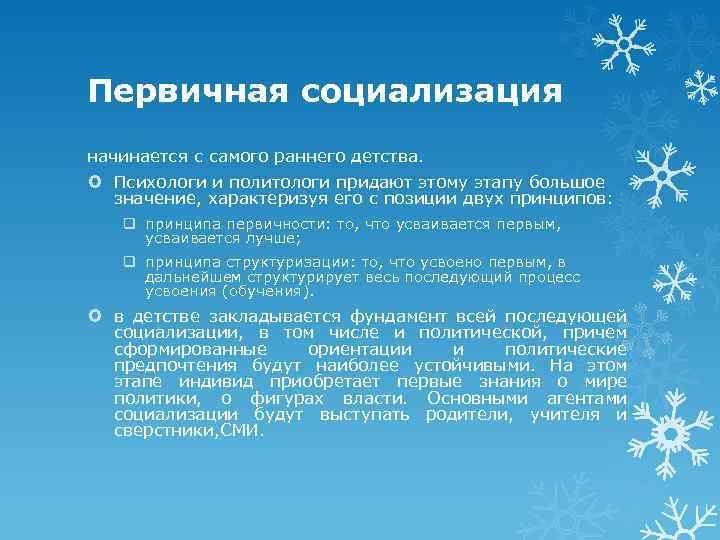 Первичная социализация

начинается с самого раннего детства.

Психологи и политологи придают этому этапу большое значение, характеризуя его с позиции двух принципов:

принципа первичности: то, что усваивается первым, усваивается лучше;

принципа структуризации: то, что усвоено первым, в дальнейшем структурирует весь последующий процесс усвоения (обучения).

в детстве закладывается фундамент всей последующей социализации, в том числе и политической, причем сформированные ориентации и политические предпочтения будут наиболее устойчивыми. На этом этапе индивид приобретает первые знания о мире политики, о фигурах власти. Основными агентами социализации будут выступать родители, учителя и сверстники,СМИ.